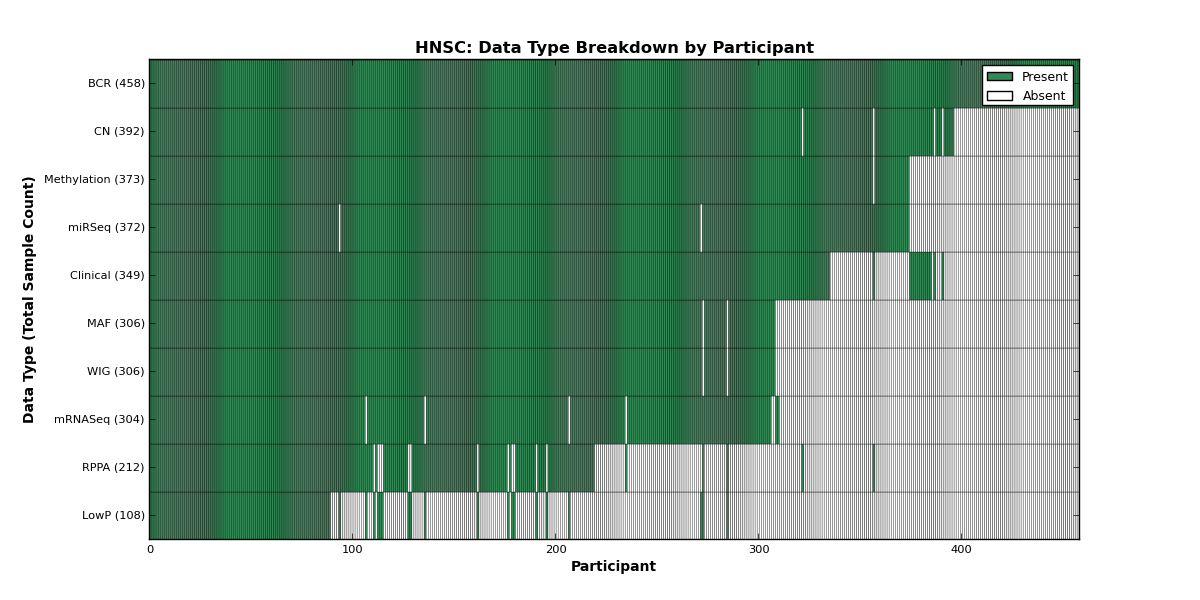 HNSC: Data Type Breakdown by Participant

Present
Absent

Data Type (Total Sample Count)

BCR (458)
CN (392)
Methylation (373)
miRSeq (372)
Clinical (349)
MAF (306)
WIG (306)
mRNASeq (304)
RPPA (212)
LowP (108)

0
100
200
300
400

Participant